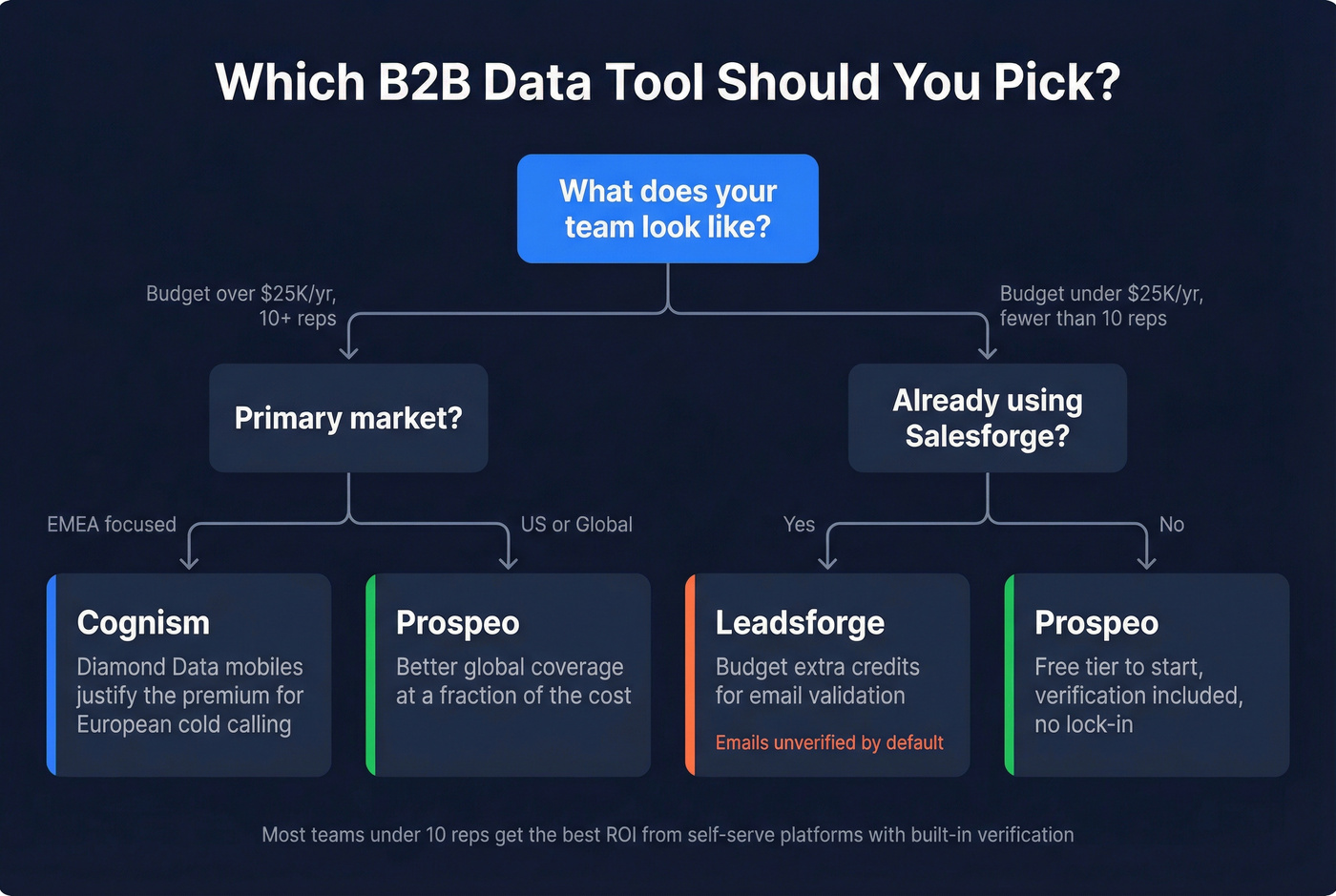 Which B2B Data Tool Should You Pick?

What does your team look like?

Budget over \$25K/yr, 10+ reps

Budget under \$25K/yr, fewer than 10 reps

Primary market?

Already using Salesforge?

EMEA focused

US or Global

Yes

No

Cognism
Diamond Data mobiles justify the premium for European cold calling

Prospeo
Better global coverage at a fraction of the cost

Leadsforge
Budget extra credits for email validation

Emails unverified by default

Prospeo
Free tier to start, verification included, no lock-in

Most teams under 10 reps get the best ROI from self-serve platforms with built-in verification